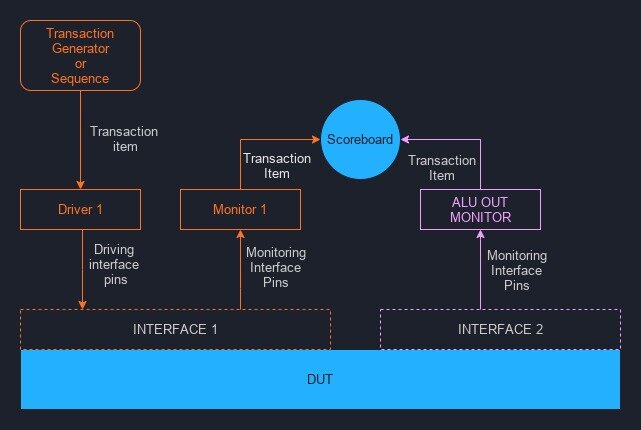 Transaction Generator or Sequence

Transaction item

Scoreboard

Transaction Item

Transaction Item

Driver 1

Monitor 1

ALU OUT MONITOR

Driving interface pins

Monitoring Interface Pins

Monitoring Interface Pins

INTERFACE 1

INTERFACE 2

DUT